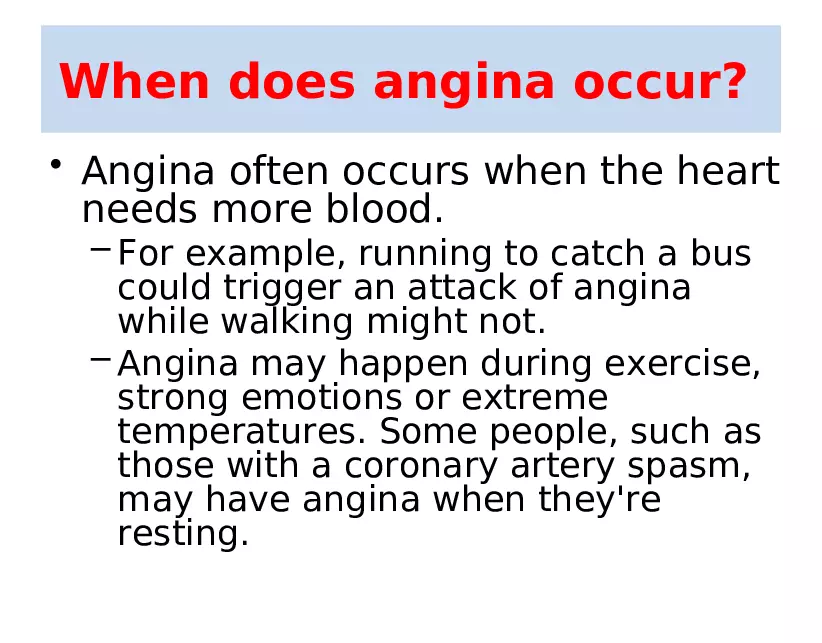 When does angina occur?

• Angina often occurs when the heart needs more blood.

– For example, running to catch a bus could trigger an attack of angina while walking might not.

– Angina may happen during exercise, strong emotions or extreme temperatures. Some people, such as those with a coronary artery spasm, may have angina when they're resting.